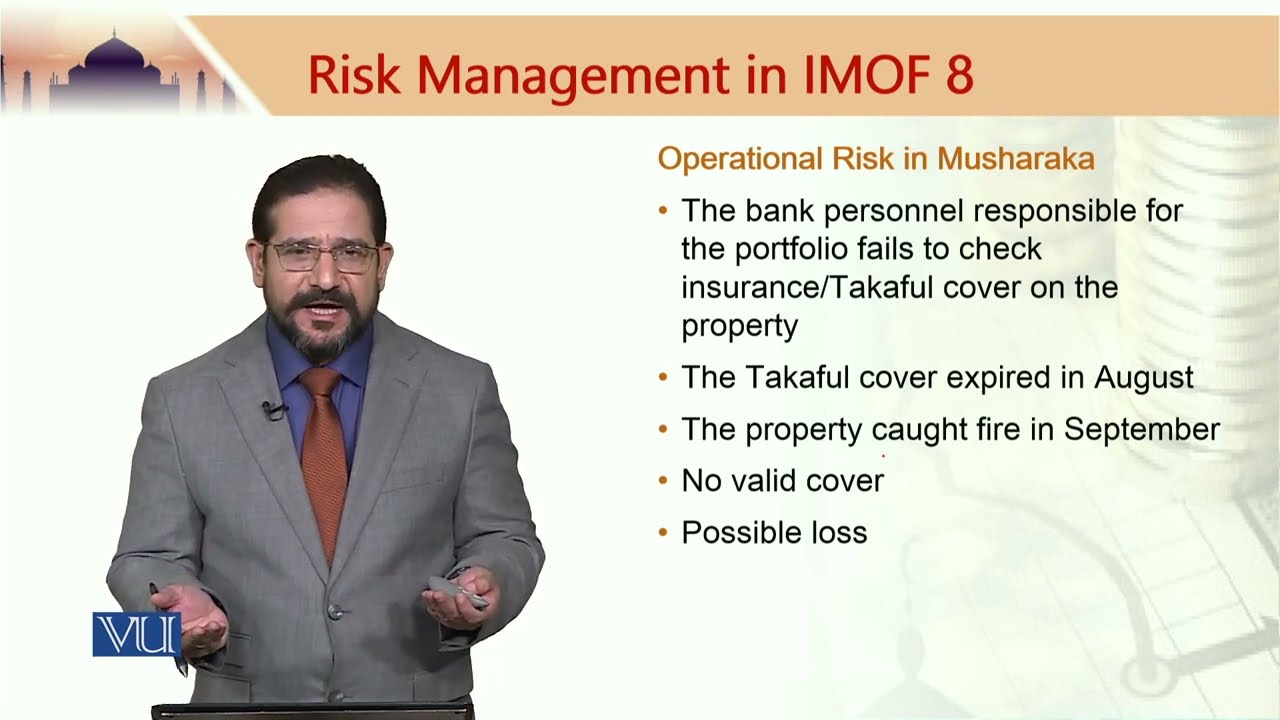 Risk Management in IMOF 8

Operational Risk in Musharaka

• The bank personnel responsible for the portfolio fails to check insurance/Takaful cover on the property

• The Takaful cover expired in August

• The property caught fire in September

• No valid cover

• Possible loss

VU